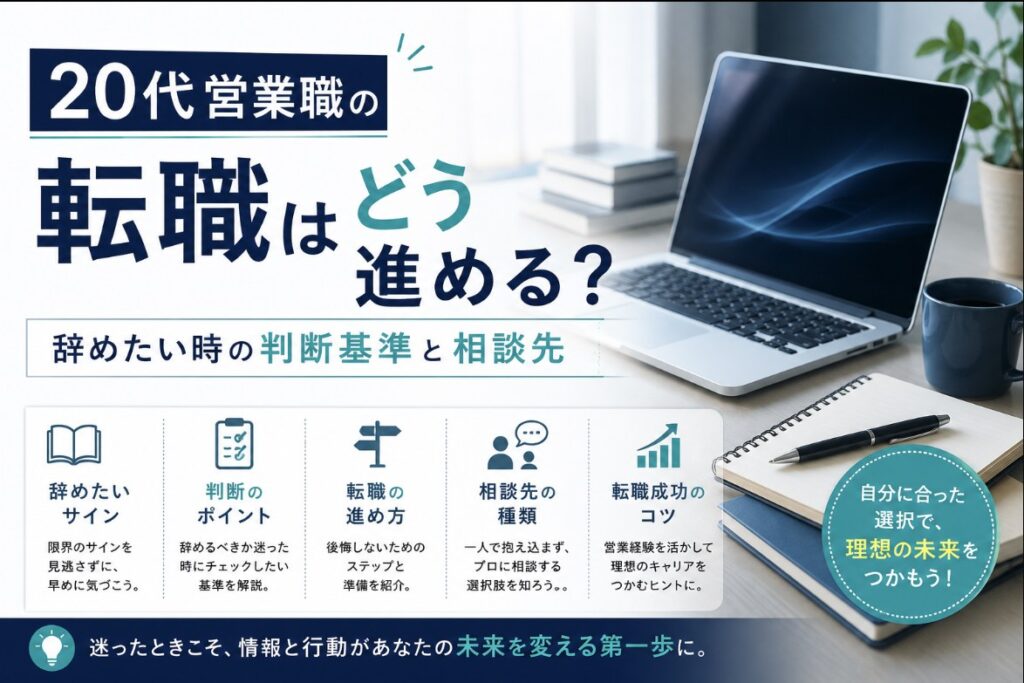 20代営業職の

転職はどう進める？

辞めたい時の判断基準と相談先

辞めたいサイン
限界のサインを見逃さずに、早めに気づこう。

判断のポイント
辞めるべきか迷った時にチェックしたい基準を解説。

転職の進め方
後悔しないためのステップと準備を紹介。

相談先の種類
一人で抱え込まず、プロに相談する選択肢を知ろう。。

転職成功のコツ
営業経験を活かして理想のキャリアをつかむヒントに。

自分に合った選択で、理想の未来をつかもう！

迷ったときこそ、情報と行動があなたの未来を変える第一歩に。